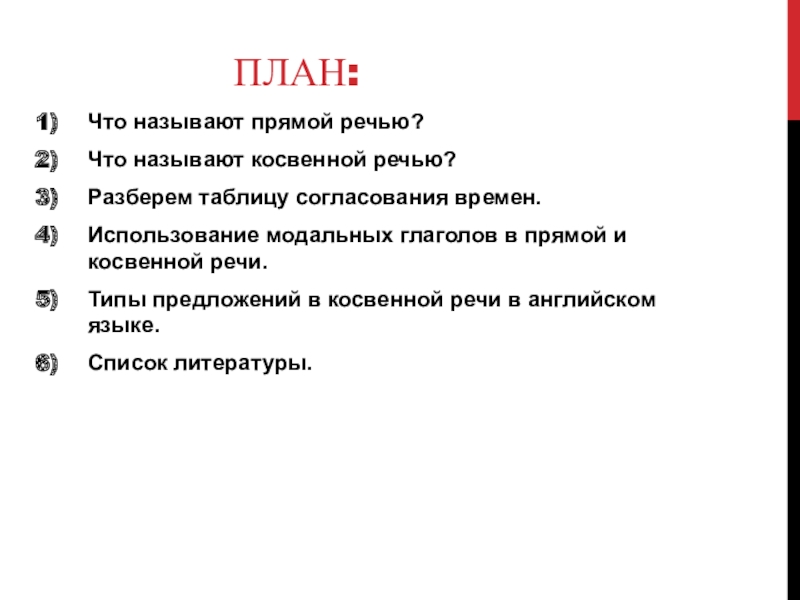 ПЛАН:

1) Что называют прямой речью?
2) Что называют косвенной речью?
3) Разберем таблицу согласования времен.
4) Использование модальных глаголов в прямой и косвенной речи.
5) Типы предложений в косвенной речи в английском языке.
6) Список литературы.